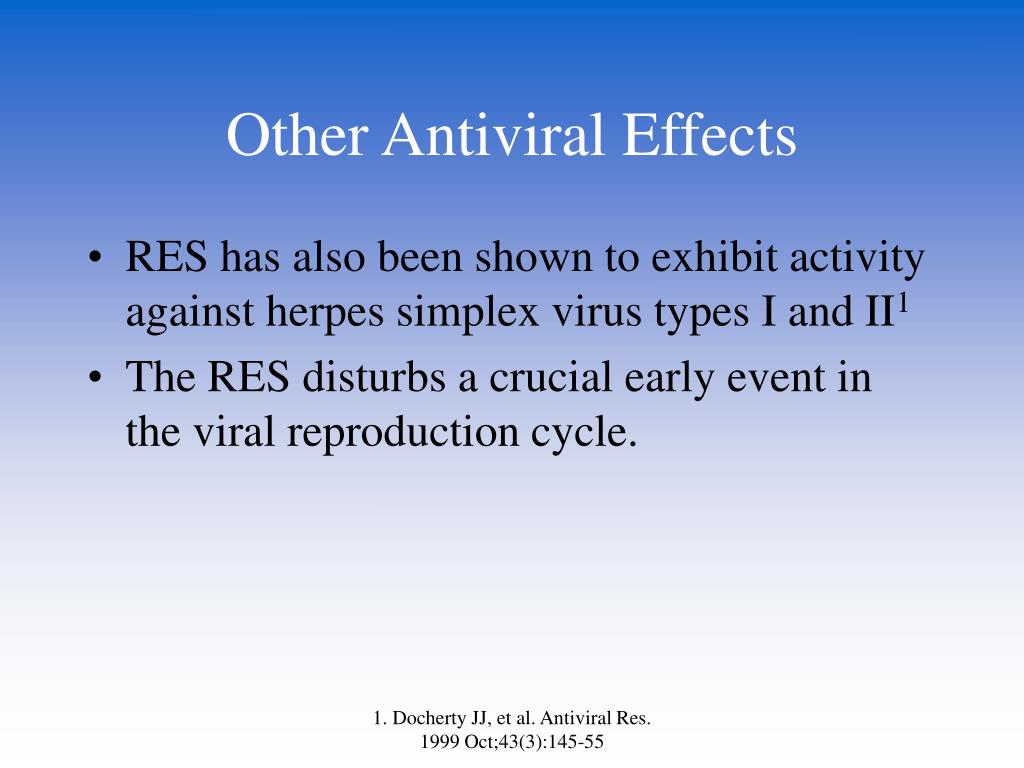 Other Antiviral Effects

• RES has also been shown to exhibit activity against herpes simplex virus types I and II$^1$
• The RES disturbs a crucial early event in the viral reproduction cycle.

1. Docherty JJ, et al. Antiviral Res. 1999 Oct;43(3):145-55